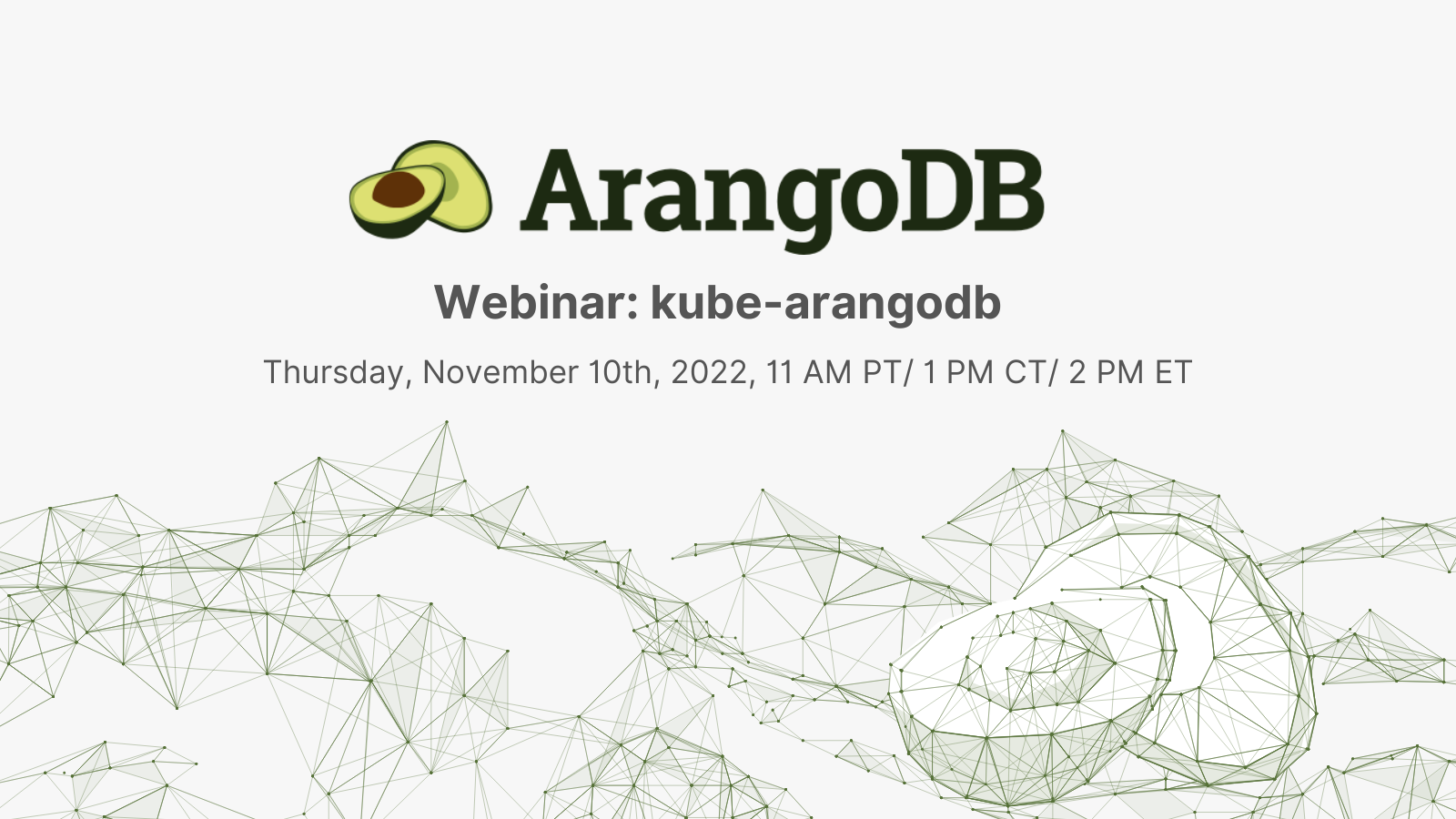 ArangoDB

Webinar: kube-arangodb

Thursday, November 10th, 2022, 11 AM PT/ 1 PM CT/ 2 PM ET